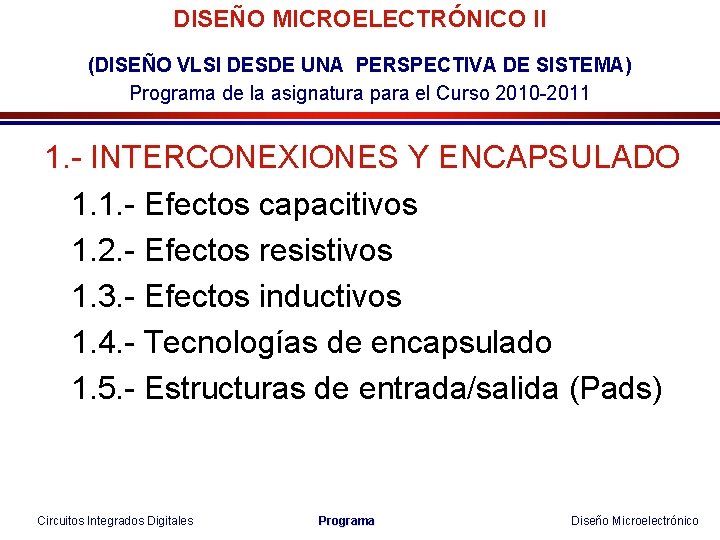 DISEÑO MICROELECTRÓNICO II

(DISEÑO VLSI DESDE UNA PERSPECTIVA DE SISTEMA)
Programa de la asignatura para el Curso 2010-2011

1.- INTERCONEXIONES Y ENCAPSULADO

1.1.- Efectos capacitivos

1.2.- Efectos resistivos

1.3.- Efectos inductivos

1.4.- Tecnologías de encapsulado

1.5.- Estructuras de entrada/salida (Pads)

Circuitos Integrados Digitales    Programa    Diseño Microelectrónico